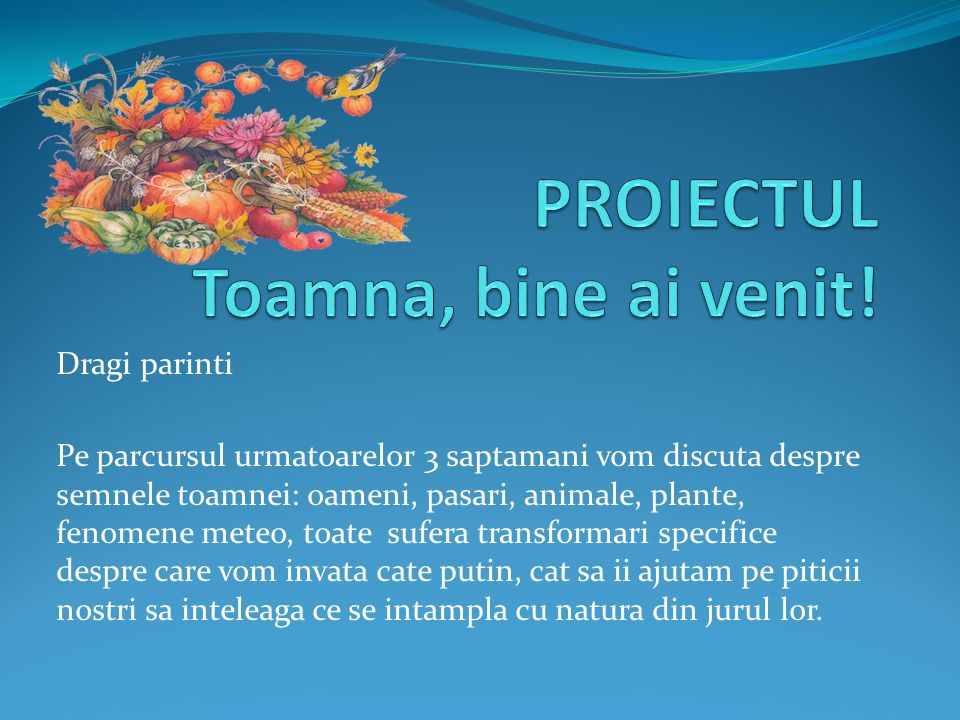 PROIECTUL
Toamna, bine ai venit!

Dragi parinti

Pe parcursul urmatoarelor 3 saptamani vom discuta despre semnele toamnei: oameni, pasari, animale, plante, fenomene meteo, toate sufera transformari specifice despre care vom invata cate putin, cat sa ii ajutam pe piticii nostri sa inteleaga ce se intampla cu natura din jurul lor.